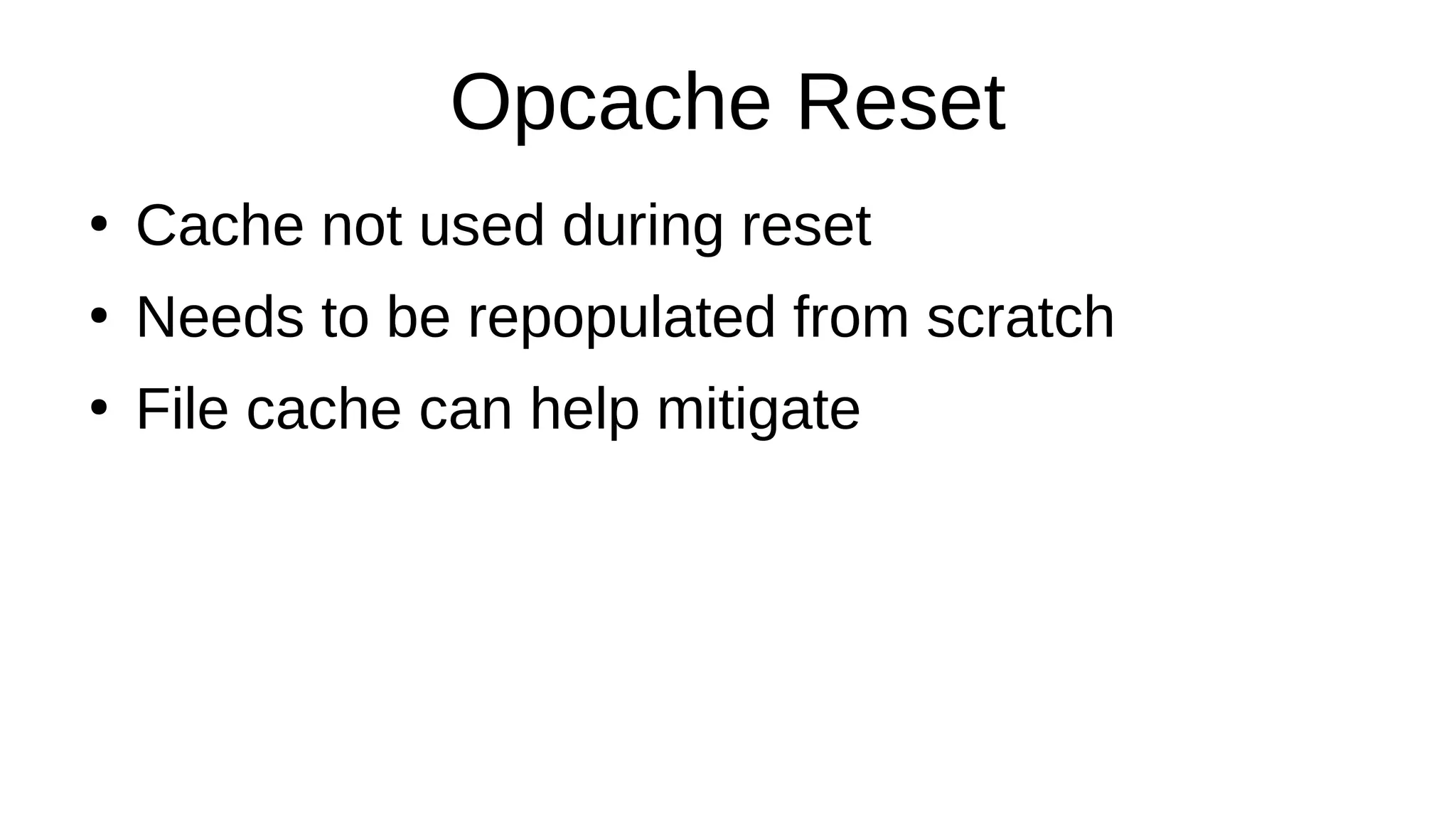 Opcache Reset

• Cache not used during reset
• Needs to be repopulated from scratch
• File cache can help mitigate